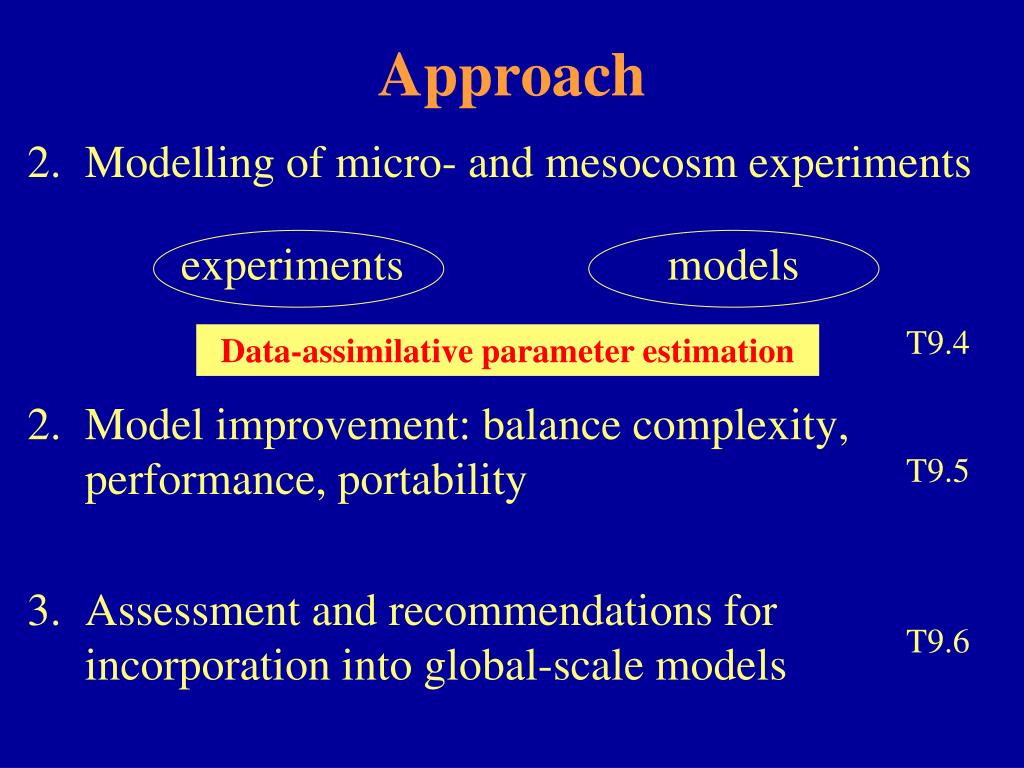 Approach

2. Modelling of micro- and mesocosm experiments

experiments

models

Data-assimilative parameter estimation

T9.4

2. Model improvement: balance complexity, performance, portability

T9.5

3. Assessment and recommendations for incorporation into global-scale models

T9.6